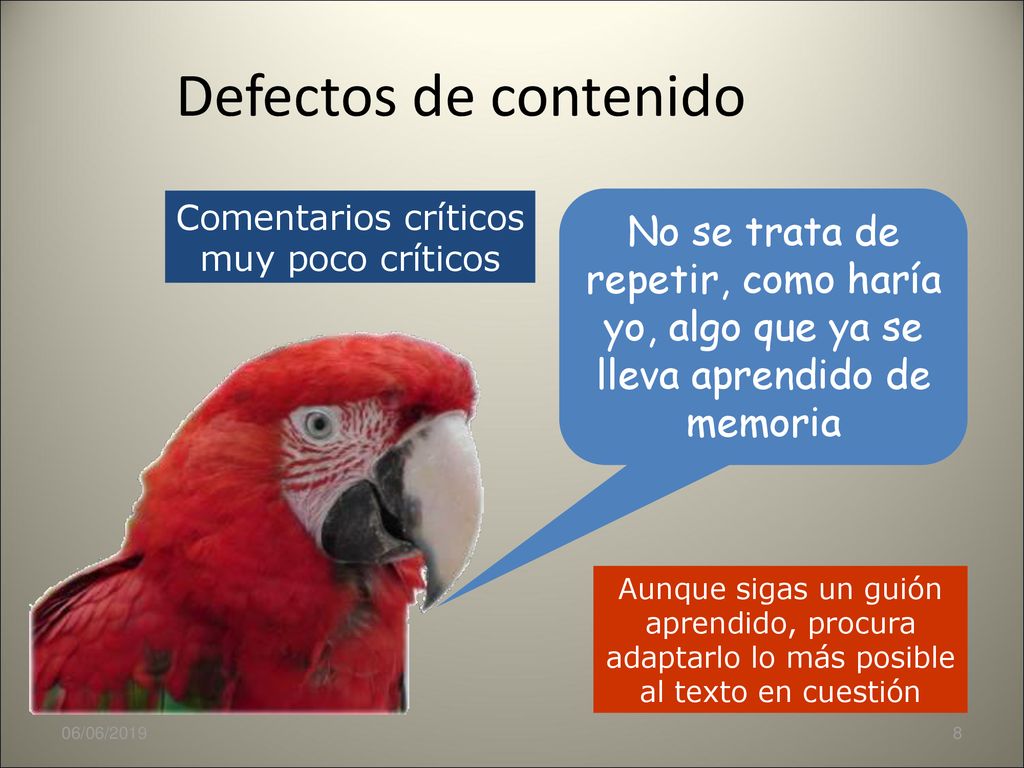 Defectos de contenido

Comentarios críticos muy poco críticos

No se trata de repetir, como haría yo, algo que ya se lleva aprendido de memoria

Aunque sigas un guión aprendido, procura adaptarlo lo más posible al texto en cuestión

06/06/2019

8